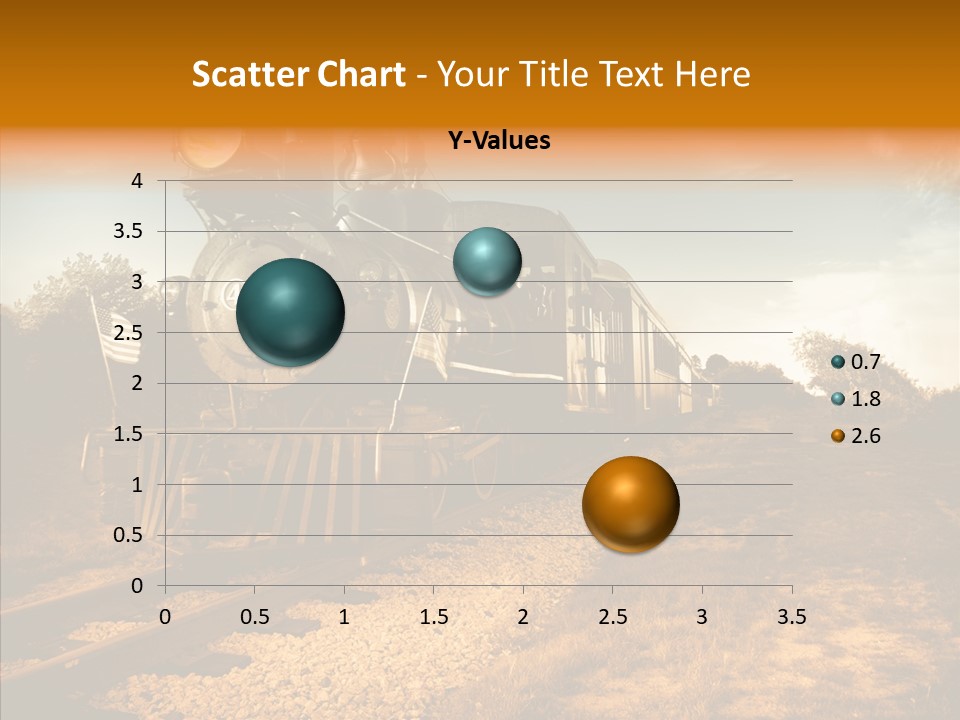 Scatter Chart - Your Title Text Here

Y-Values

4
3.5
3
2.5
2
1.5
1
0.5
0

0 0.5 1 1.5 2 2.5 3 3.5

0.7
1.8
2.6